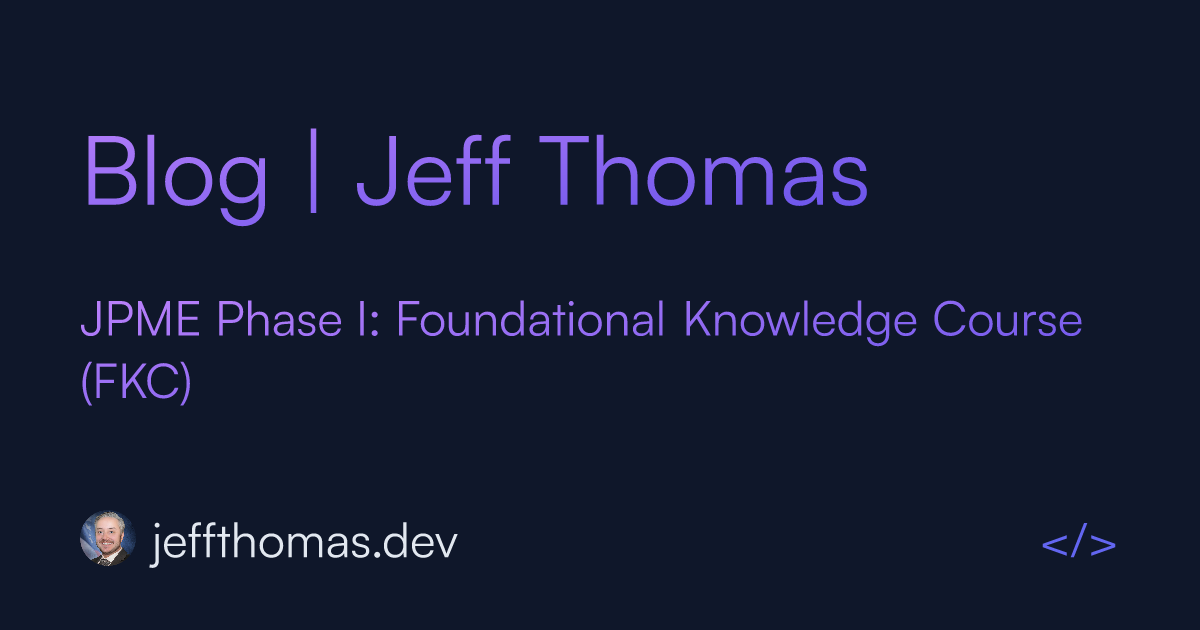 Blog | Jeff Thomas

JPME Phase I: Foundational Knowledge Course (FKC)

jeffthomas.dev

</>